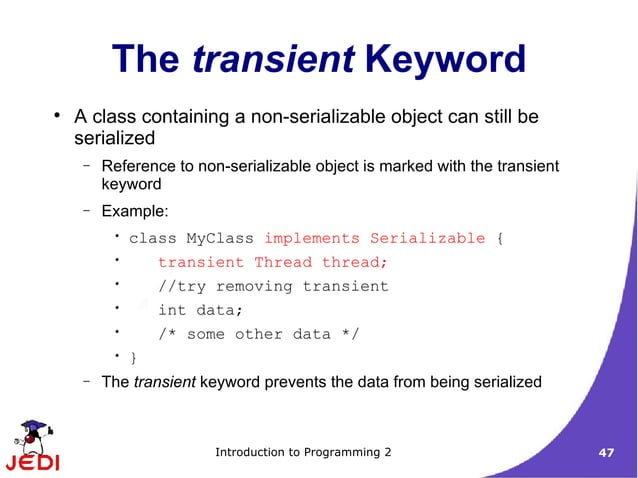 The transient Keyword

• A class containing a non-serializable object can still be serialized

– Reference to non-serializable object is marked with the transient keyword

– Example:

• class MyClass implements Serializable {
• transient Thread thread;
• //try removing transient
• int data;
• /* some other data */
• }

– The transient keyword prevents the data from being serialized

JEDI

Introduction to Programming 2

47